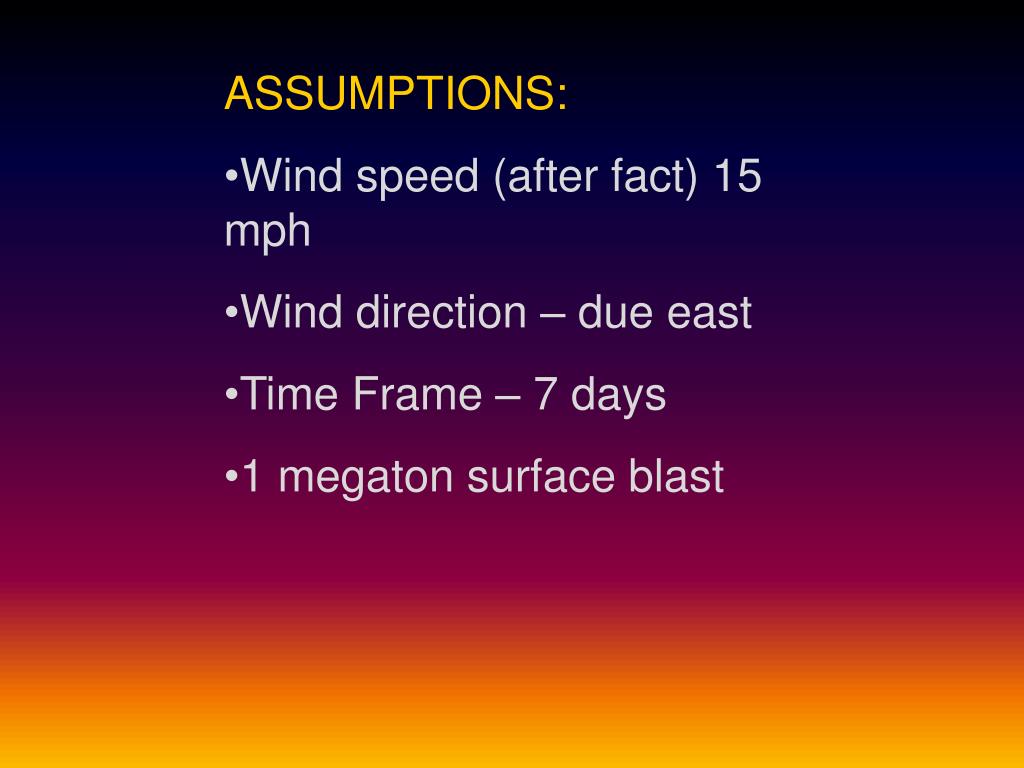 ASSUMPTIONS:

•Wind speed (after fact) 15 mph

•Wind direction – due east

•Time Frame – 7 days

•1 megaton surface blast